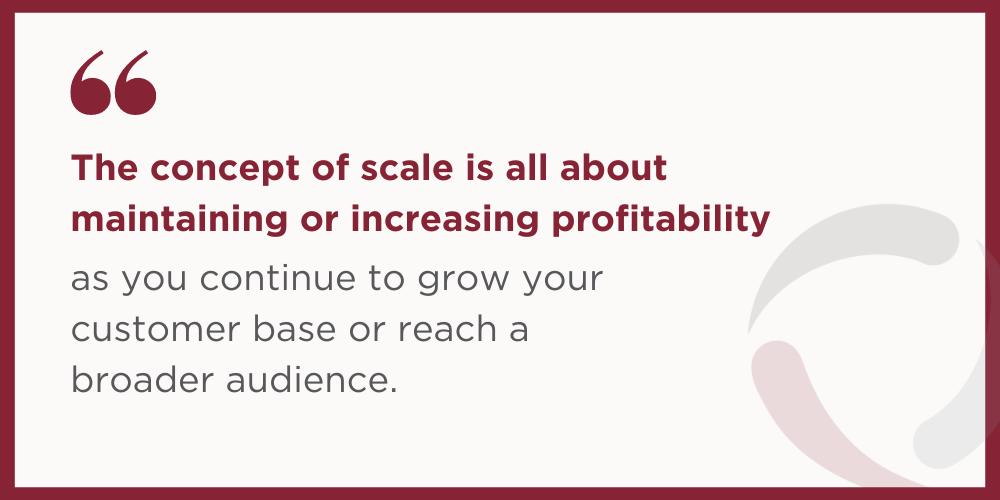 “

The concept of scale is all about maintaining or increasing profitability as you continue to grow your customer base or reach a broader audience.